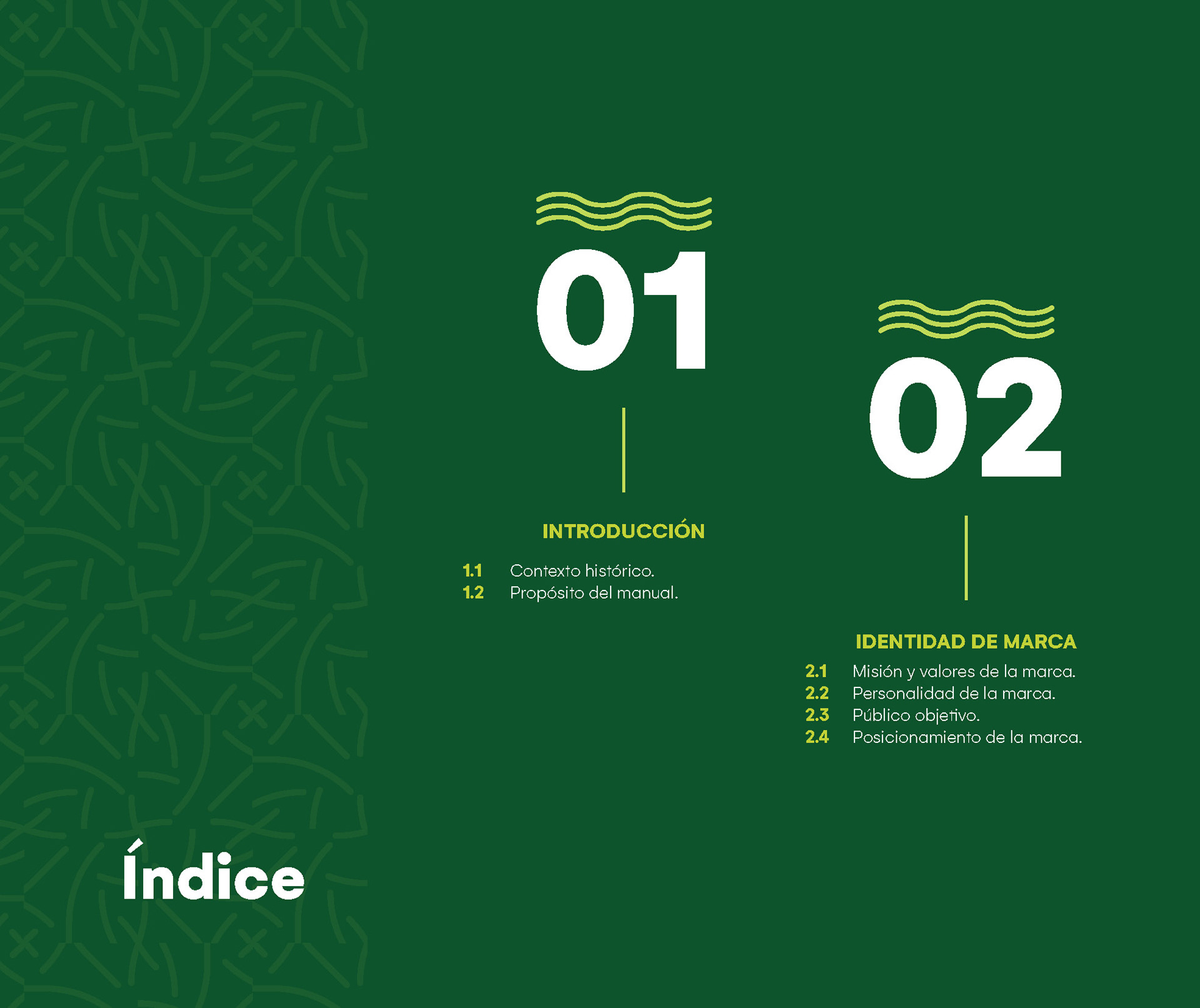 Índice

01

INTRODUCCIÓN

1.1 Contexto histórico.
1.2 Propósito del manual.

02

IDENTIDAD DE MARCA

2.1 Misión y valores de la marca.
2.2 Personalidad de la marca.
2.3 Público objetivo.
2.4 Posicionamiento de la marca.